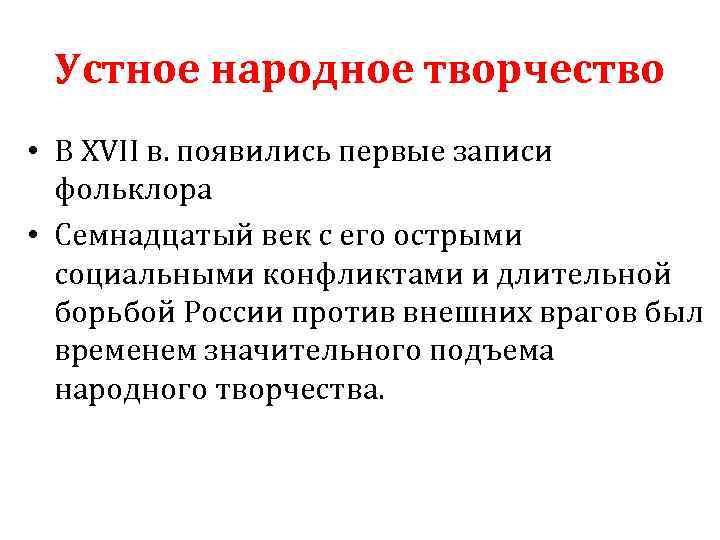 Устное народное творчество

• В XVII в. появились первые записи фольклора
• Семнадцатый век с его острыми социальными конфликтами и длительной борьбой России против внешних врагов был временем значительного подъема народного творчества.